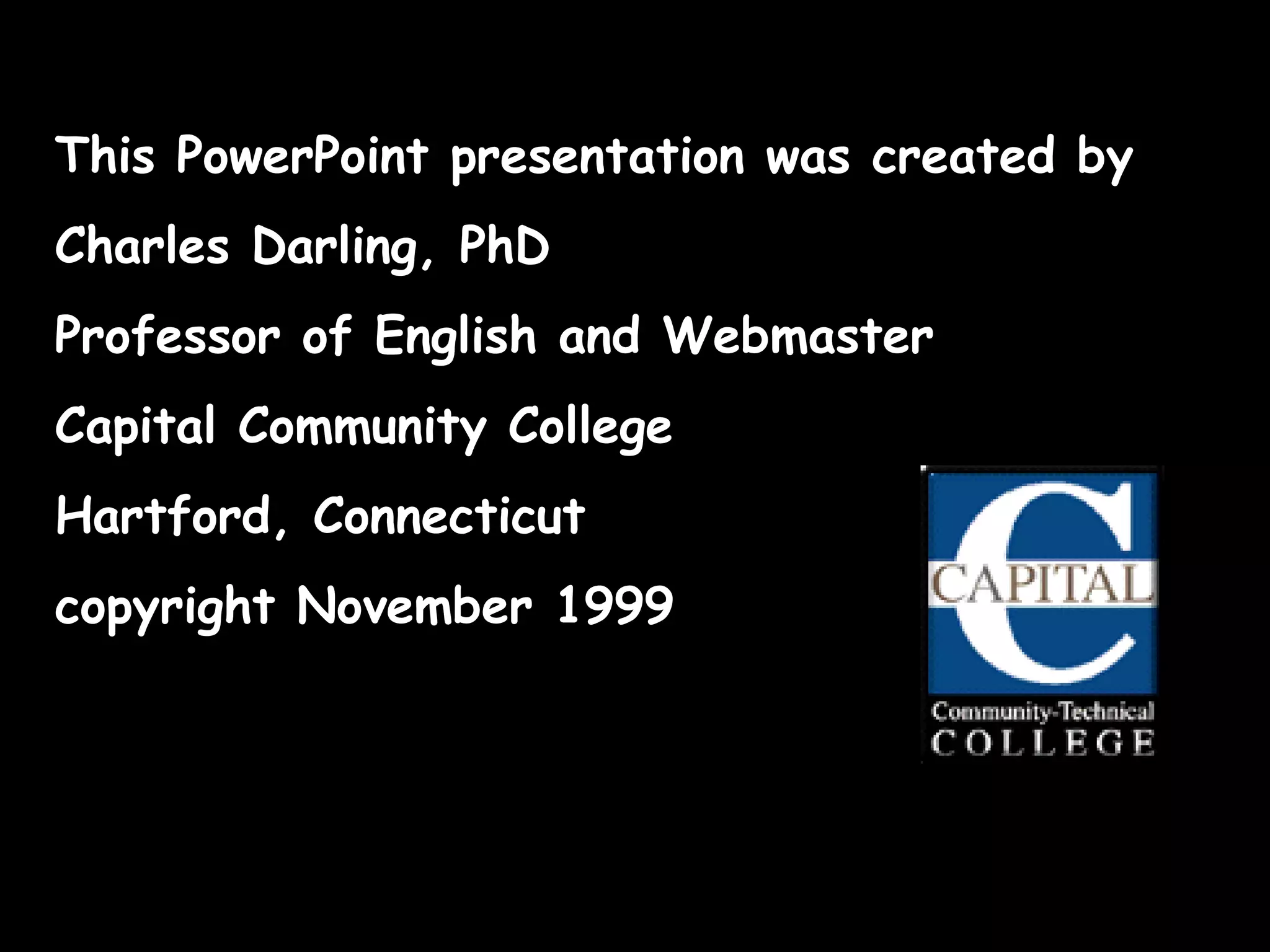 This PowerPoint presentation was created by
Charles Darling, PhD
Professor of English and Webmaster
Capital Community College
Hartford, Connecticut
copyright November 1999

CAPITAL
Community-Technical
COLLEGE